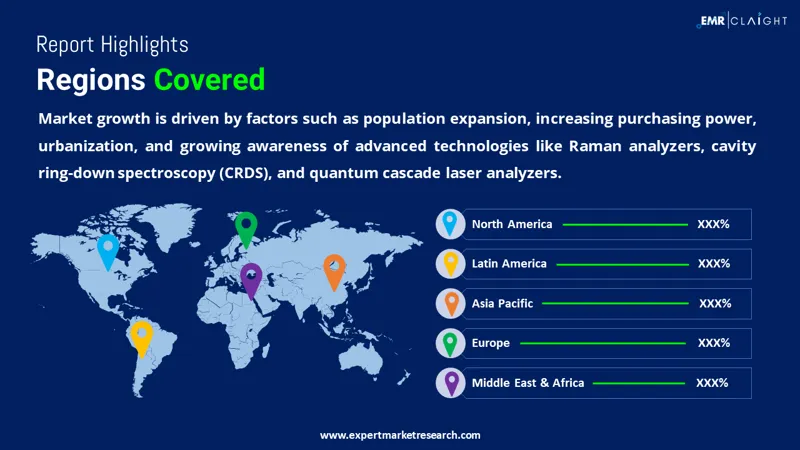 EMR | CLAIGHT

Report Highlights

Regions Covered

Market growth is driven by factors such as population expansion, increasing purchasing power, urbanization, and growing awareness of advanced technologies like Raman analyzers, cavity ring-down spectroscopy (CRDS), and quantum cascade laser analyzers.

North America XXX%

Latin America XXX%

Asia Pacific XXX%

Europe XXX%

Middle East & Africa XXX%

www.expertmarketresearch.com